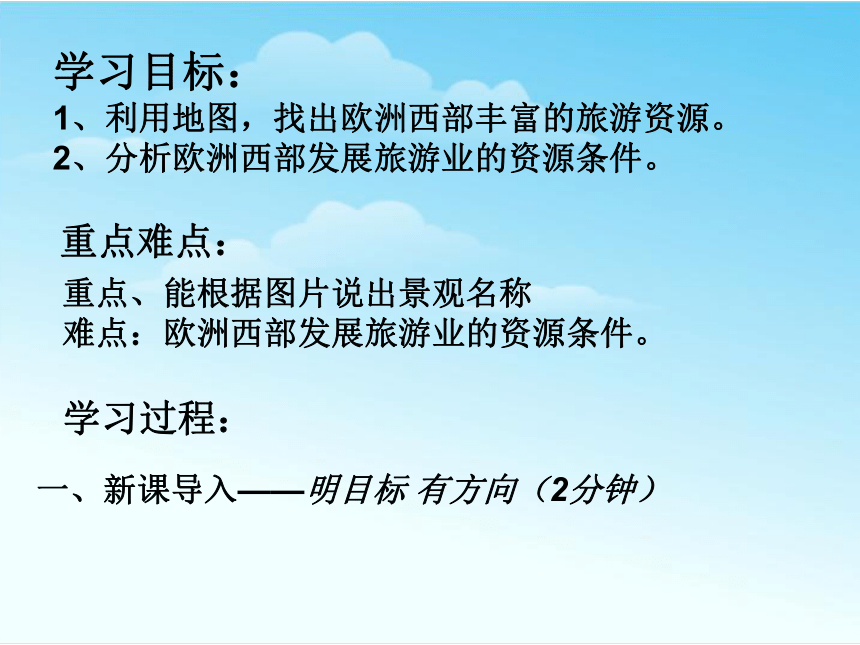 学习目标：
1、利用地图，找出欧洲西部丰富的旅游资源。
2、分析欧洲西部发展旅游业的资源条件。

重点难点：
重点、能根据图片说出景观名称
难点：欧洲西部发展旅游业的资源条件。

学习过程：

一、新课导入——明目标 有方向（2分钟）